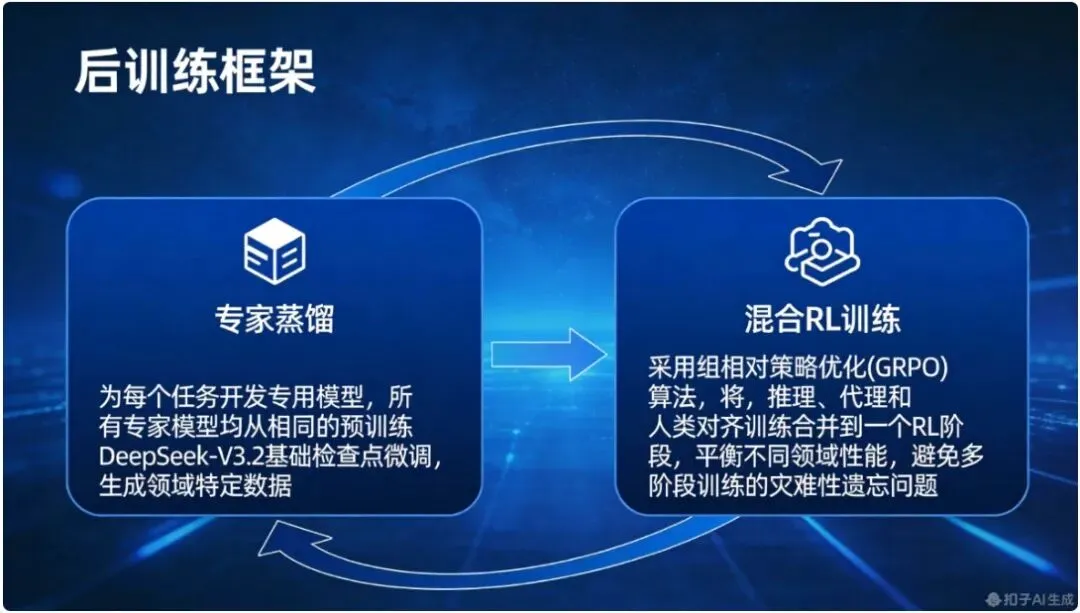 后训练框架

专家蒸馏

为每个任务开发专用模型，所有专家模型均从相同的预训练DeepSeek-V3.2基础检查点微调，生成领域特定数据

混合RL训练

采用组相对策略优化(GRPO)算法，将，推理、代理和人类对齐训练合并到一个RL阶段，平衡不同领域性能，避免多阶段训练的灾难性遗忘问题

扣子AI生成